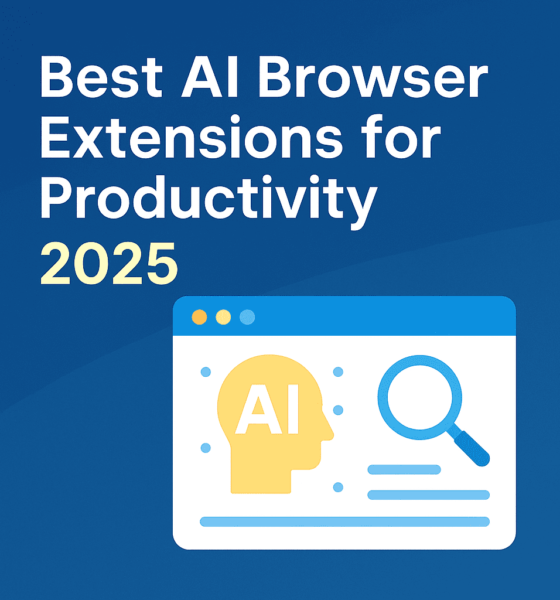 Best AI Browser Extensions for Productivity 2025

AI